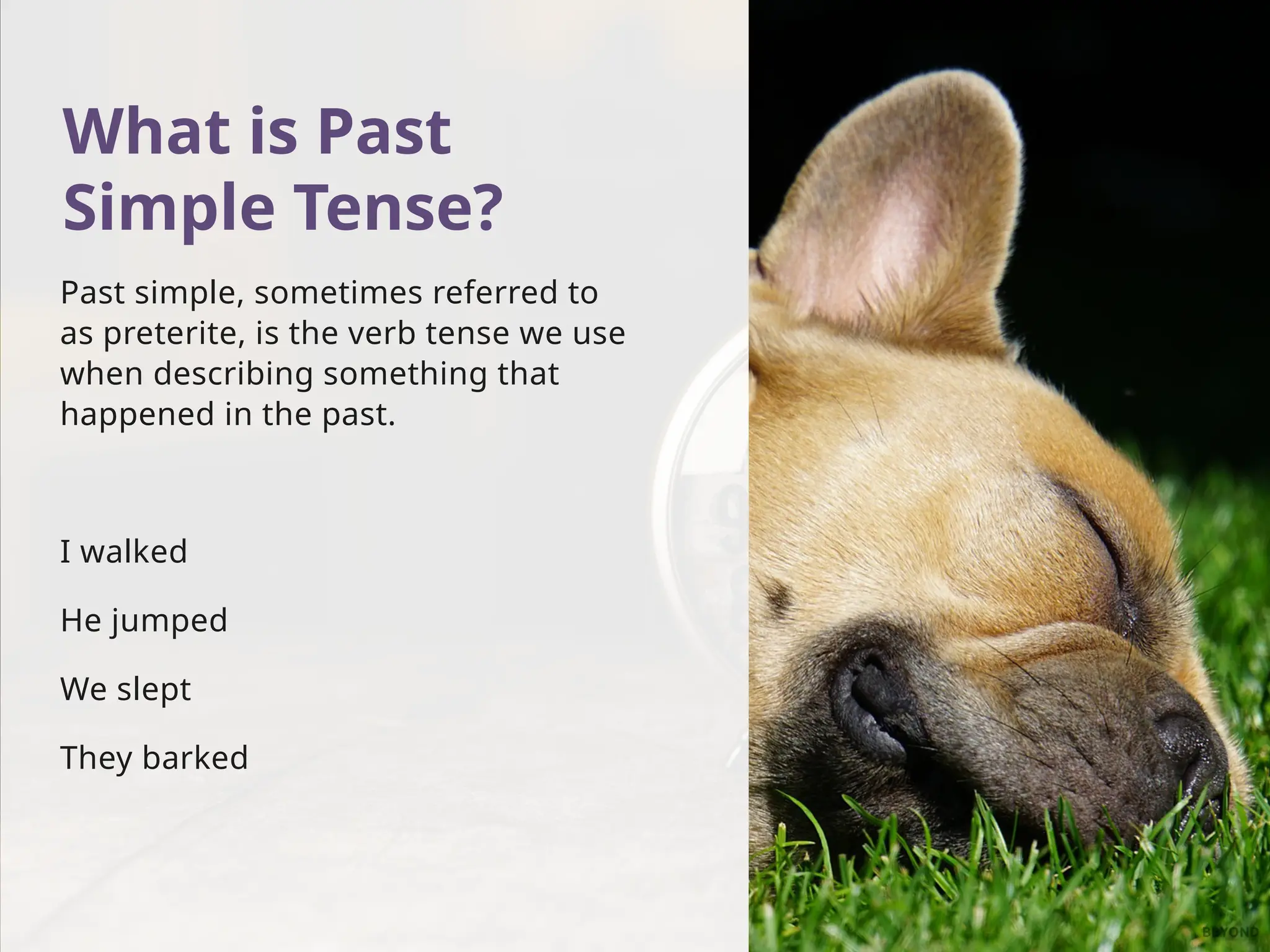 What is Past Simple Tense?

Past simple, sometimes referred to as preterite, is the verb tense we use when describing something that happened in the past.

I walked

He jumped

We slept

They barked

BEYOND